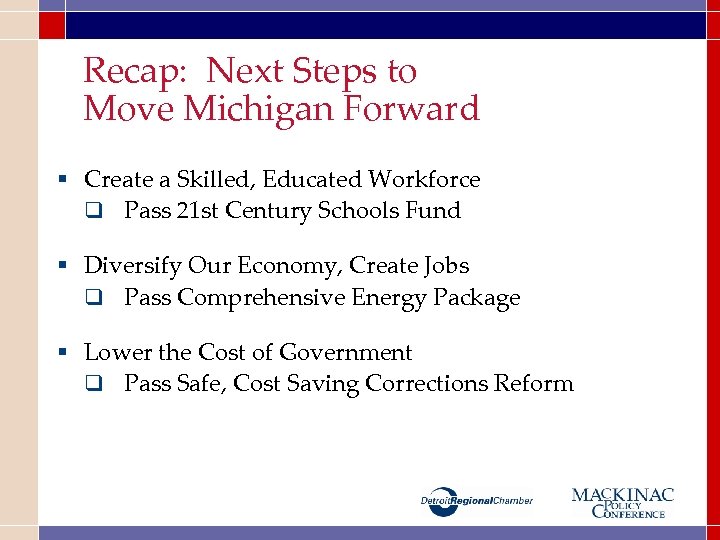 Recap: Next Steps to Move Michigan Forward

▪ Create a Skilled, Educated Workforce
❑ Pass 21st Century Schools Fund

▪ Diversify Our Economy, Create Jobs
❑ Pass Comprehensive Energy Package

▪ Lower the Cost of Government
❑ Pass Safe, Cost Saving Corrections Reform

DetroitRegionalChamber

MACKINAC POLICY CONFERENCE